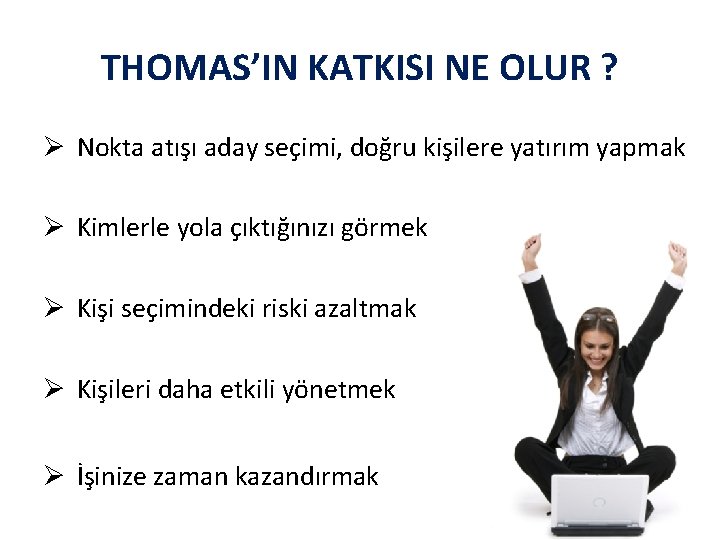 THOMAS'IN KATKISI NE OLUR ?

➢ Nokta atışı aday seçimi, doğru kişilere yatırım yapmak

➢ Kimlerle yola çıktığınızı görmek

➢ Kişi seçimindeki riski azaltmak

➢ Kişileri daha etkili yönetmek

➢ İşinize zaman kazandırmak